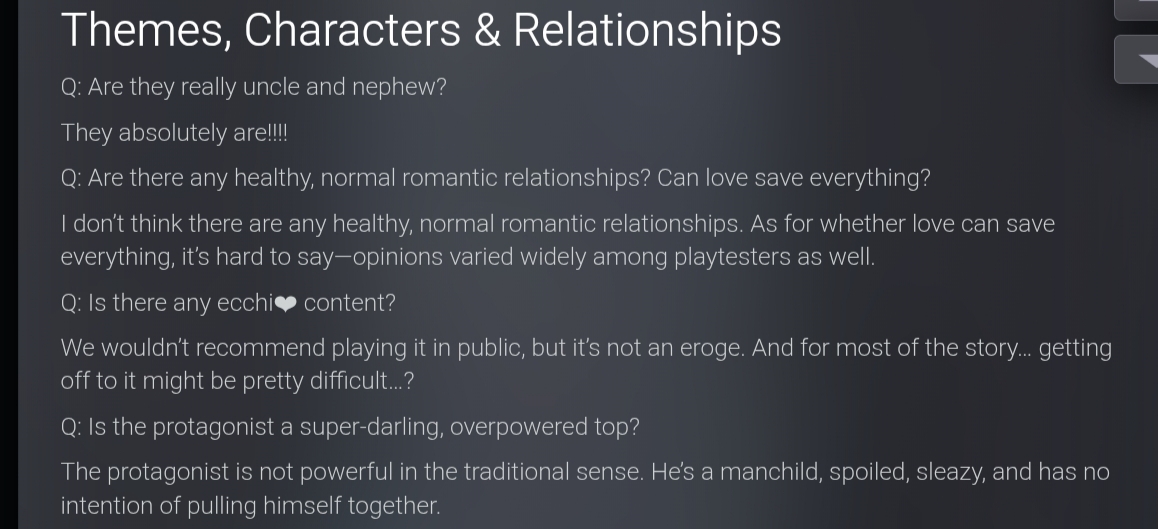 Themes, Characters & Relationships

Q: Are they really uncle and nephew?

They absolutely are!!!!

Q: Are there any healthy, normal romantic relationships? Can love save everything?

I don't think there are any healthy, normal romantic relationships. As for whether love can save everything, it's hard to say—opinions varied widely among playtesters as well.

Q: Is there any ecchi❤ content?

We wouldn't recommend playing it in public, but it's not an eroge. And for most of the story... getting off to it might be pretty difficult...?

Q: Is the protagonist a super-darling, overpowered top?

The protagonist is not powerful in the traditional sense. He's a manchild, spoiled, sleazy, and has no intention of pulling himself together.